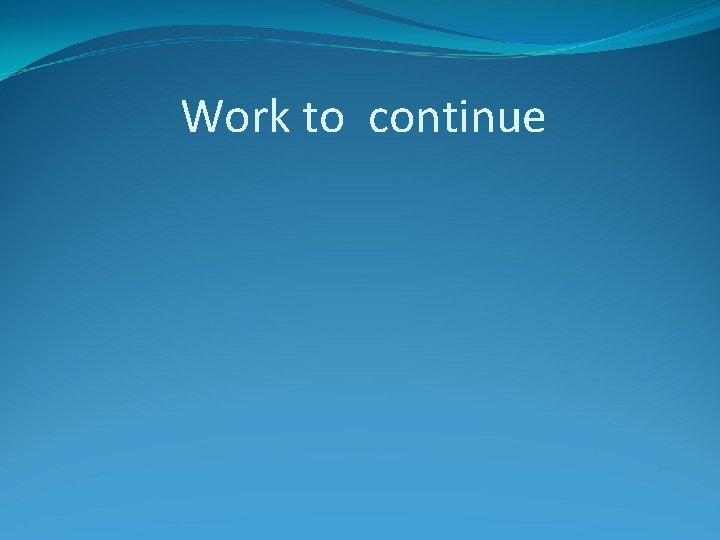 Work to  continue